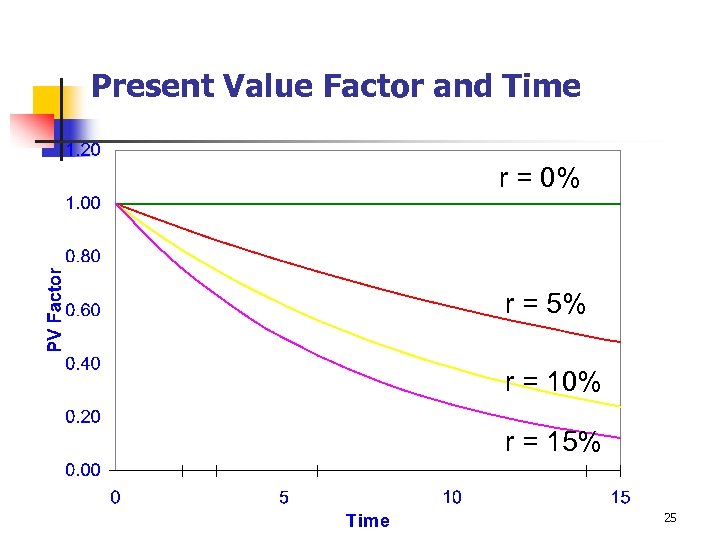 Present Value Factor and Time

1.20
1.00
0.80
0.60
0.40
0.20
0.00

PV Factor

r = 0%
r = 5%
r = 10%
r = 15%

0
5
10
15

Time

25